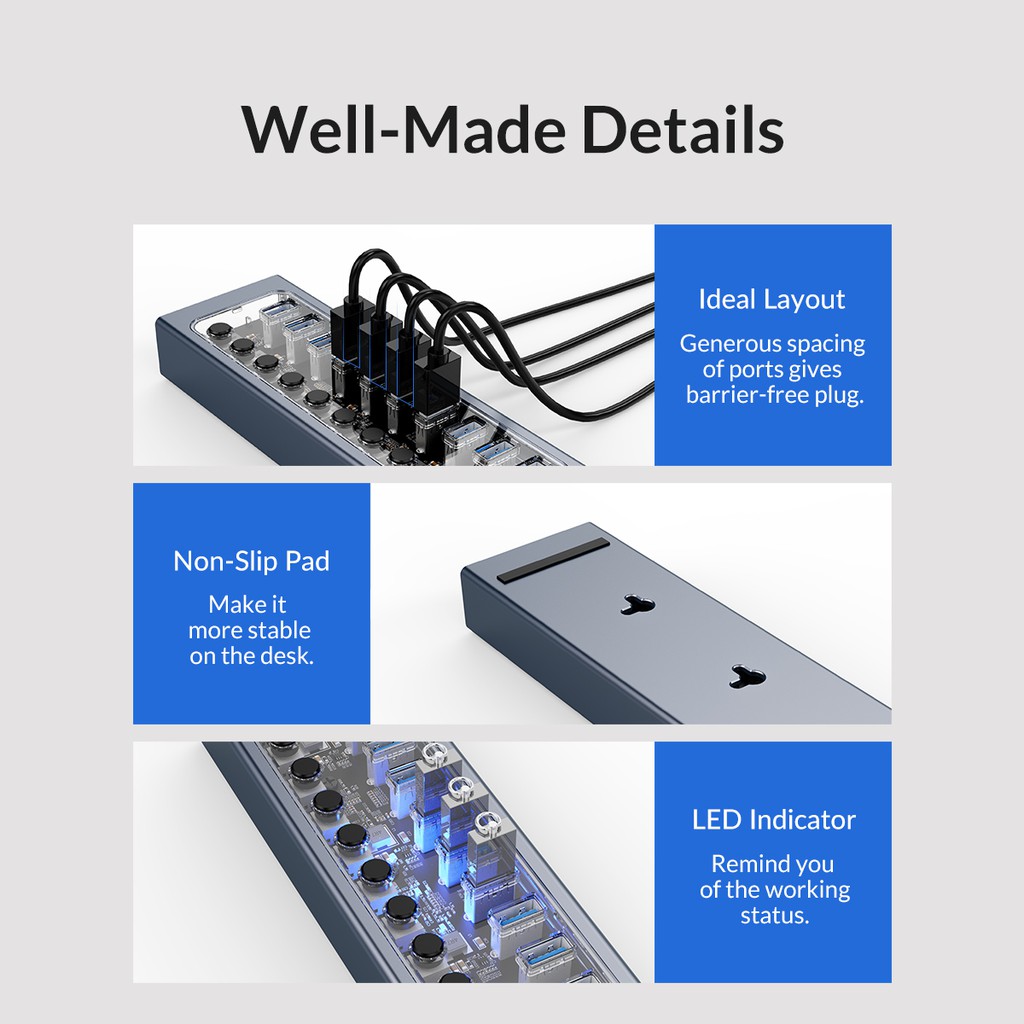 Well-Made Details

Ideal Layout

Generous spacing of ports gives barrier-free plug.

Non-Slip Pad

Make it more stable on the desk.

LED Indicator

Remind you of the working status.